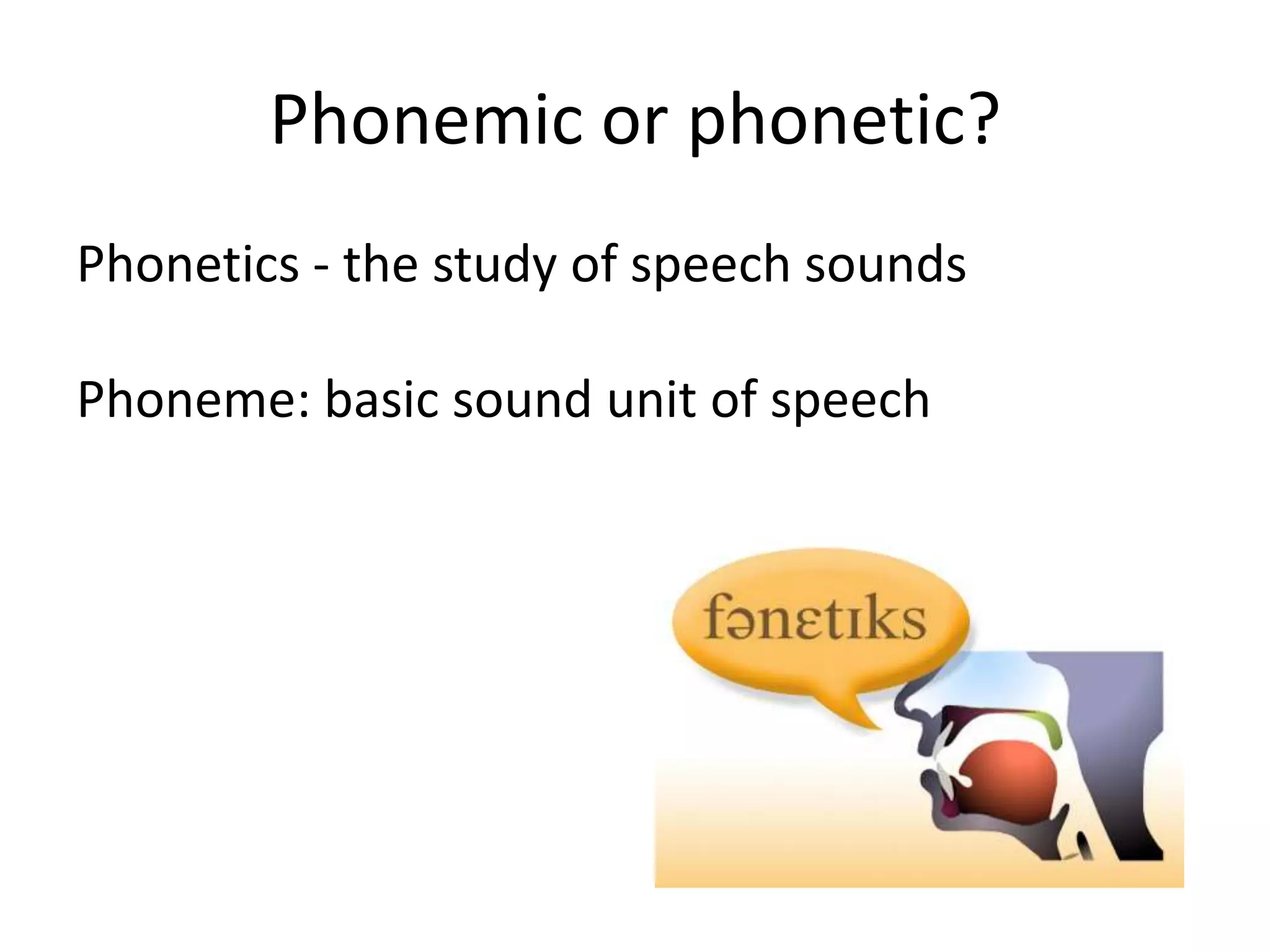 Phonemic or phonetic?

Phonetics - the study of speech sounds

Phoneme: basic sound unit of speech

fənɛtɪks